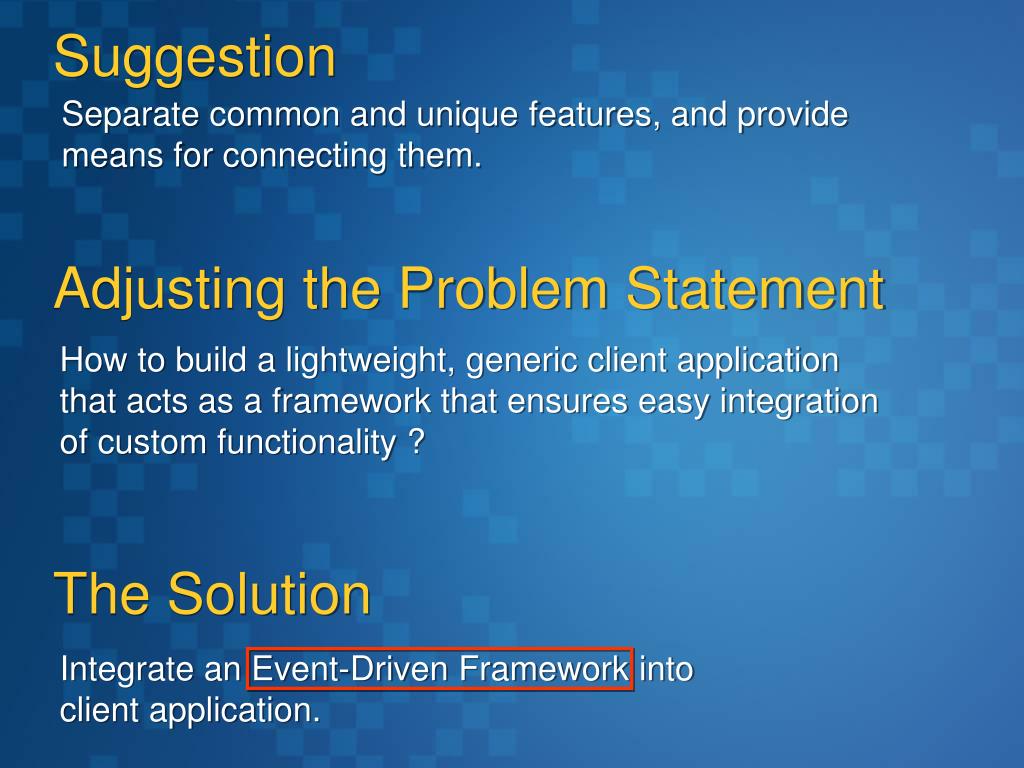 Suggestion

Separate common and unique features, and provide means for connecting them.

Adjusting the Problem Statement

How to build a lightweight, generic client application that acts as a framework that ensures easy integration of custom functionality ?

The Solution

Integrate an Event-Driven Framework into client application.